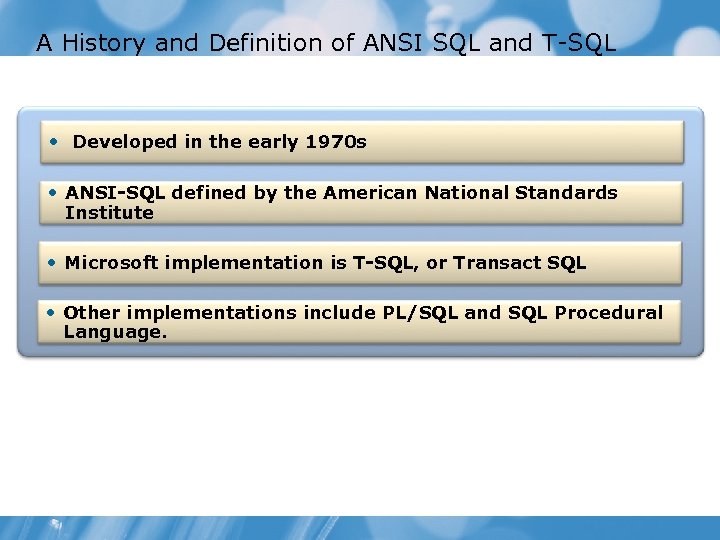 A History and Definition of ANSI SQL and T-SQL

• Developed in the early 1970s

• ANSI-SQL defined by the American National Standards Institute

• Microsoft implementation is T-SQL, or Transact SQL

• Other implementations include PL/SQL and SQL Procedural Language.